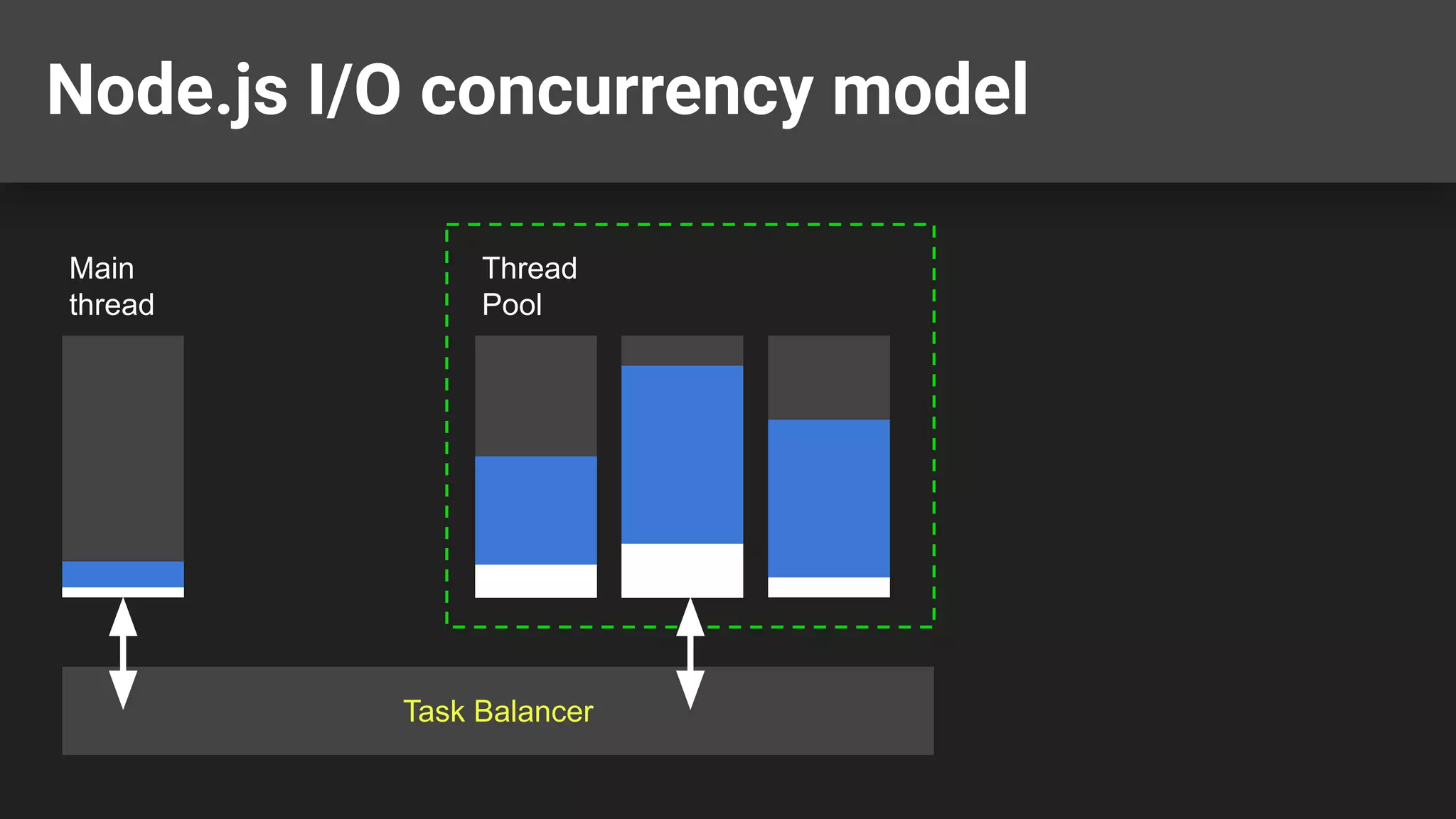 Node.js I/O concurrency model

Main thread

Thread Pool

Task Balancer